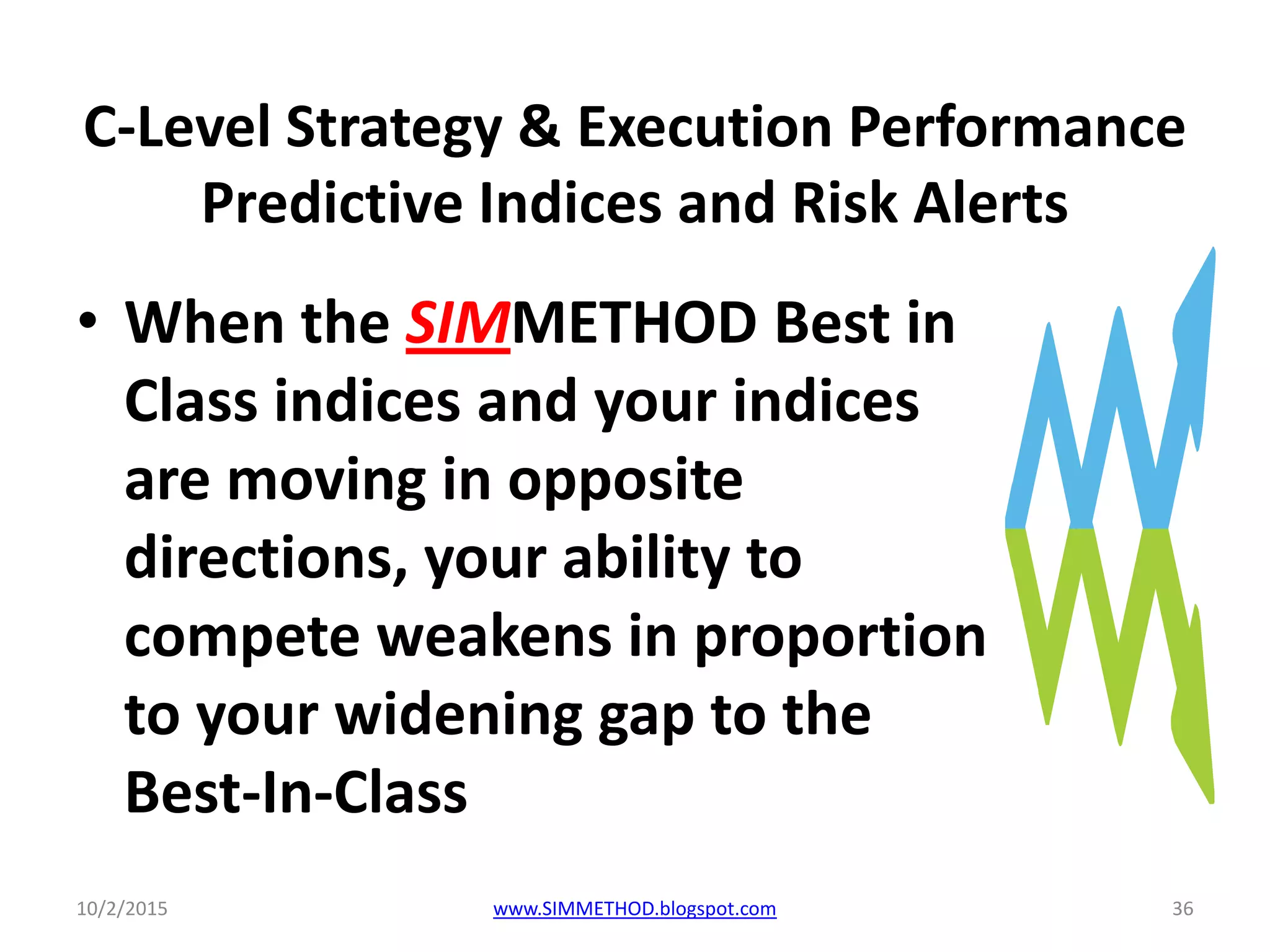 C-Level Strategy & Execution Performance Predictive Indices and Risk Alerts

• When the SIMMETHOD Best in Class indices and your indices are moving in opposite directions, your ability to compete weakens in proportion to your widening gap to the Best-In-Class

10/2/2015

www.SIMMETHOD.blogspot.com

36